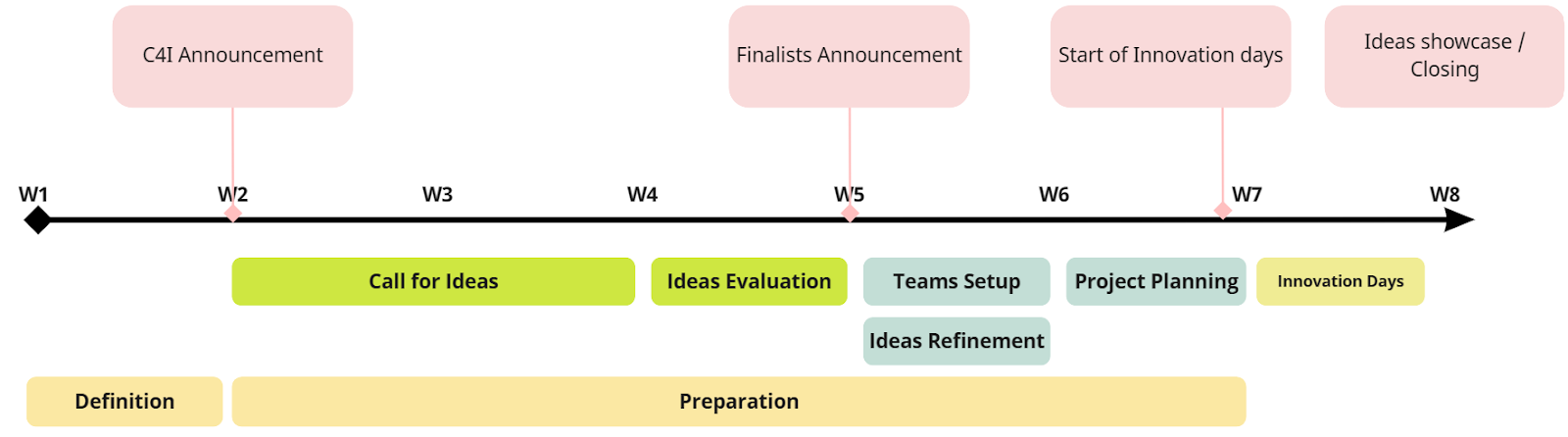 C4I Announcement

Finalists Announcement

Start of Innovation days

Ideas showcase / Closing

W1
W2
W3
W4
W5
W6
W7
W8

Call for Ideas
Ideas Evaluation
Teams Setup
Project Planning
Innovation Days
Ideas Refinement

Definition
Preparation